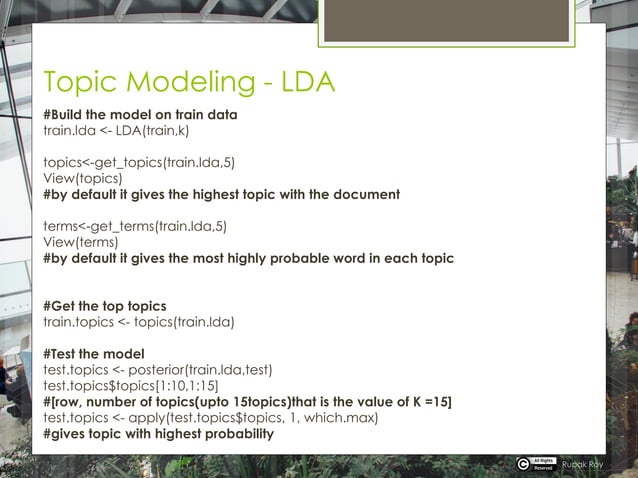 Topic Modeling - LDA

#Build the model on train data
train.lda <- LDA(train,k)

topics<-get_topics(train.lda,5)
View(topics)
#by default it gives the highest topic with the document

terms<-get_terms(train.lda,5)
View(terms)
#by default it gives the most highly probable word in each topic

#Get the top topics
train.topics <- topics(train.lda)

#Test the model
test.topics <- posterior(train.lda,test)
test.topics$topics[1:10,1:15]
#[row, number of topics(upto 15topics)that is the value of K =15]
test.topics <- apply(test.topics$topics, 1, which.max)
#gives topic with highest probability

All Rights Reserved Rupak Roy